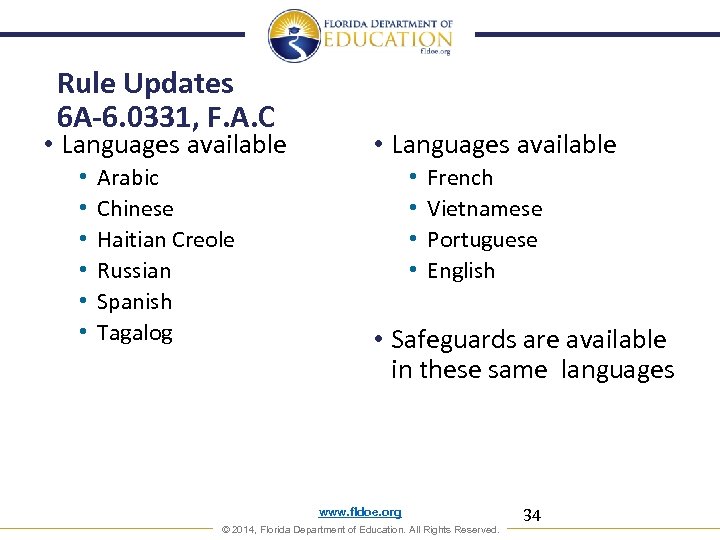 FLORIDA DEPARTMENT OF
EDUCATION
fldoe.org

Rule Updates
6A-6.0331, F.A.C

• Languages available
• Arabic
• Chinese
• Haitian Creole
• Russian
• Spanish
• Tagalog

• Languages available
• French
• Vietnamese
• Portuguese
• English

• Safeguards are available in these same languages

www.fldoe.org
34
© 2014, Florida Department of Education. All Rights Reserved.